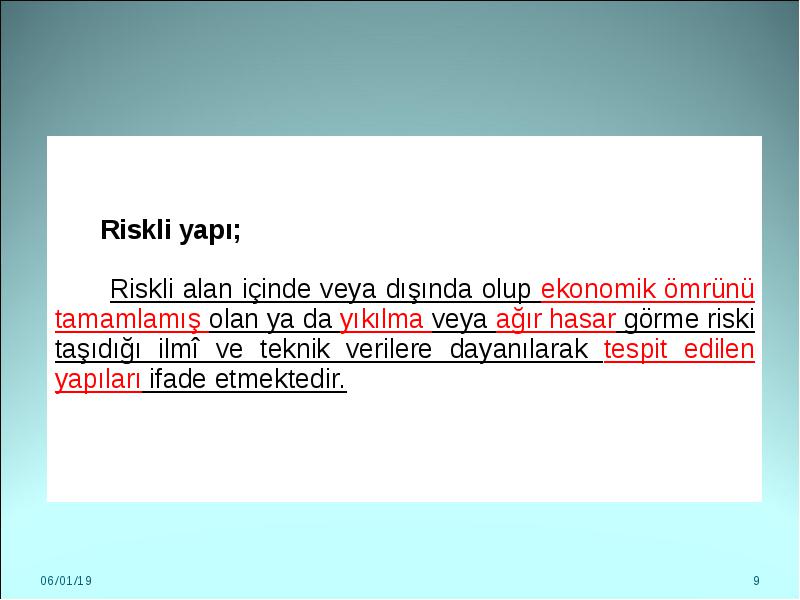 Riskli yapı;

Riskli alan içinde veya dışında olup ekonomik ömrünü tamamlamış olan ya da yıkılma veya ağır hasar görme riski taşıdığı ilmî ve teknik verilere dayanılarak tespit edilen yapıları ifade etmektedir.

06/01/19

9